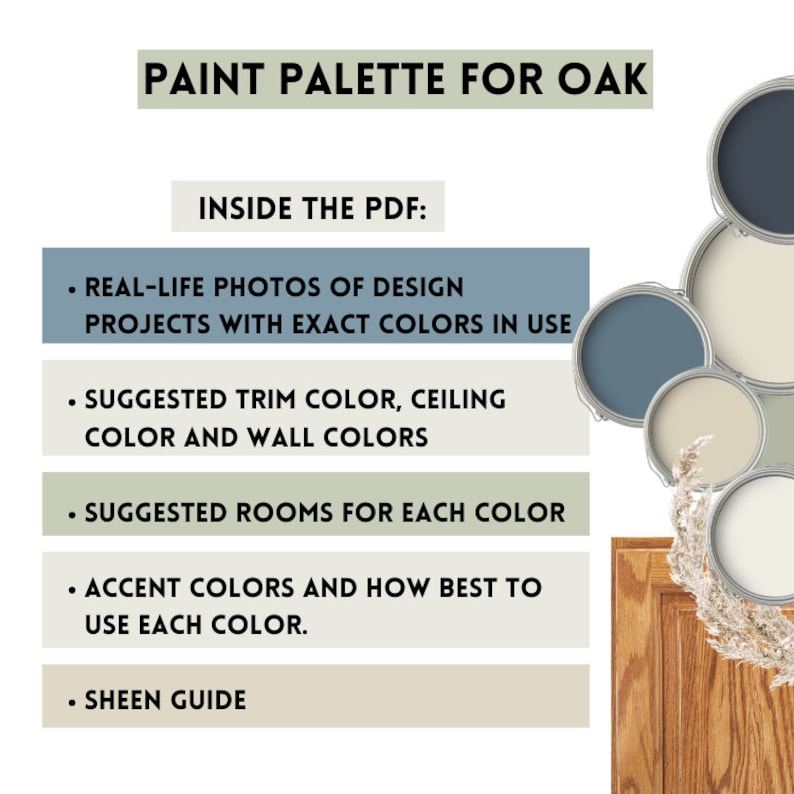 PAINT PALETTE FOR OAK

INSIDE THE PDF:

• REAL-LIFE PHOTOS OF DESIGN PROJECTS WITH EXACT COLORS IN USE

• SUGGESTED TRIM COLOR, CEILING COLOR AND WALL COLORS

• SUGGESTED ROOMS FOR EACH COLOR

• ACCENT COLORS AND HOW BEST TO USE EACH COLOR.

• SHEEN GUIDE